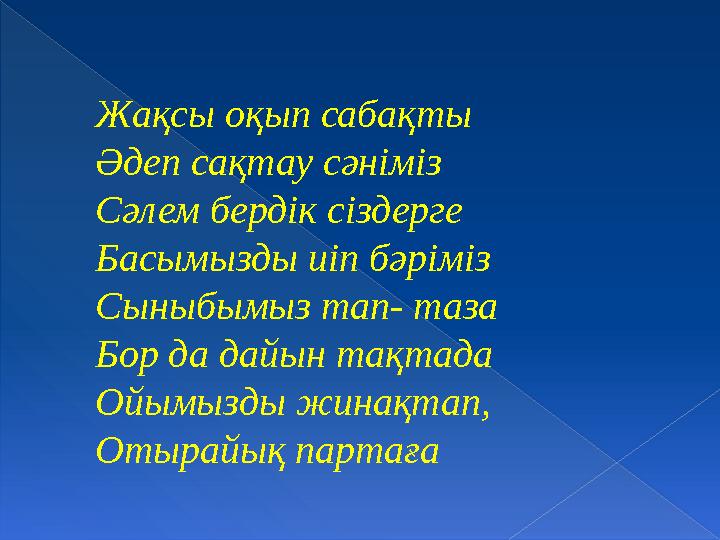 Жақсы оқып сабақты
Әдеп сақтау сәніміз
Сәлем бердік сіздерге
Басымызды иіп бәріміз
Сыныбымыз тап- таза
Бор да дайын тақтада
Ойымызды жинақтап,
Отырайық партаға